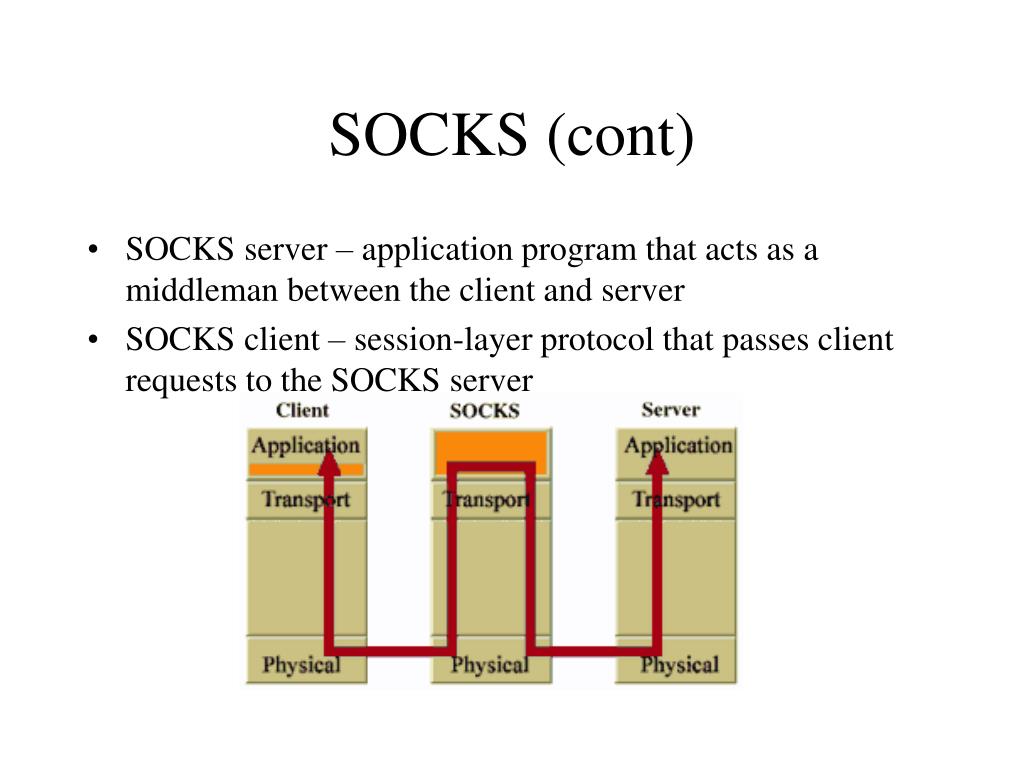 SOCKS (cont)

• SOCKS server – application program that acts as a middleman between the client and server

• SOCKS client – session-layer protocol that passes client requests to the SOCKS server

Client
Application
Transport
Physical

SOCKS
Transport
Physical

Server
Application
Transport
Physical